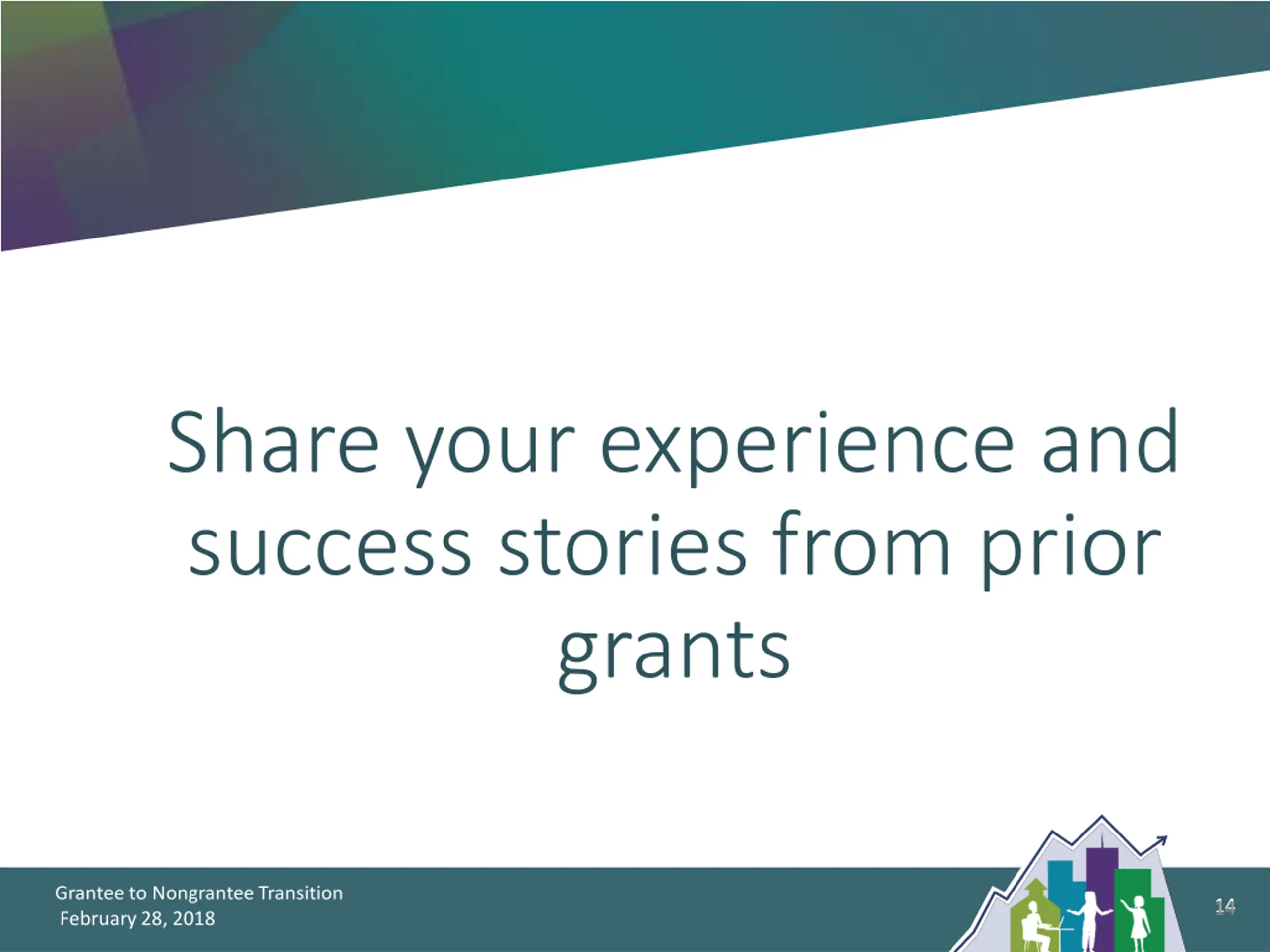 Share your experience and success stories from prior grants

Grantee to Nongrantee Transition
February 28, 2018

14